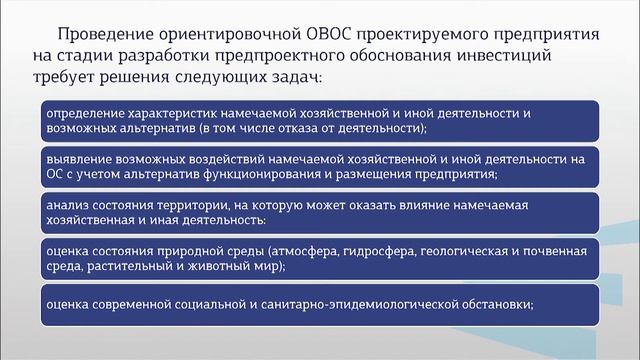 Проведение ориентировочной ОВОС проектируемого предприятия на стадии разработки предпроектного обоснования инвестиций требует решения следующих задач:

определение характеристик намечаемой хозяйственной и иной деятельности и возможных альтернатив (в том числе отказа от деятельности);

выявление возможных воздействий намечаемой хозяйственной и иной деятельности на ОС с учетом альтернатив функционирования и размещения предприятия;

анализ состояния территории, на которую может оказать влияние намечаемая хозяйственная и иная деятельность:

оценка состояния природной среды (атмосфера, гидросфера, геологическая и почвенная среда, растительный и животный мир);

оценка современной социальной и санитарно-эпидемиологической обстановки;